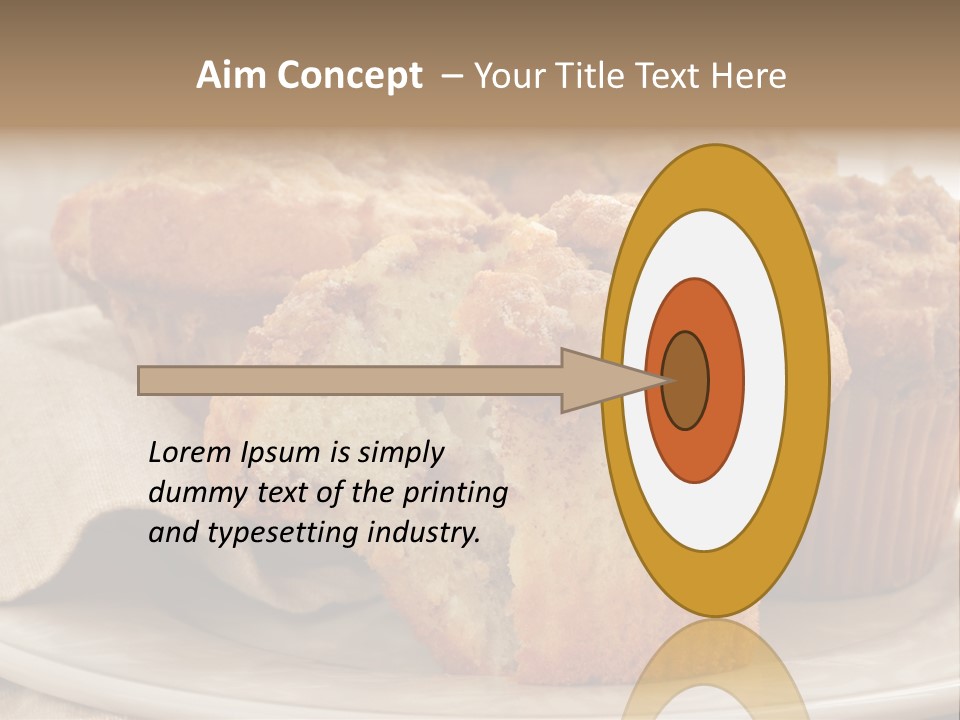 Aim Concept – Your Title Text Here

Lorem Ipsum is simply dummy text of the printing and typesetting industry.